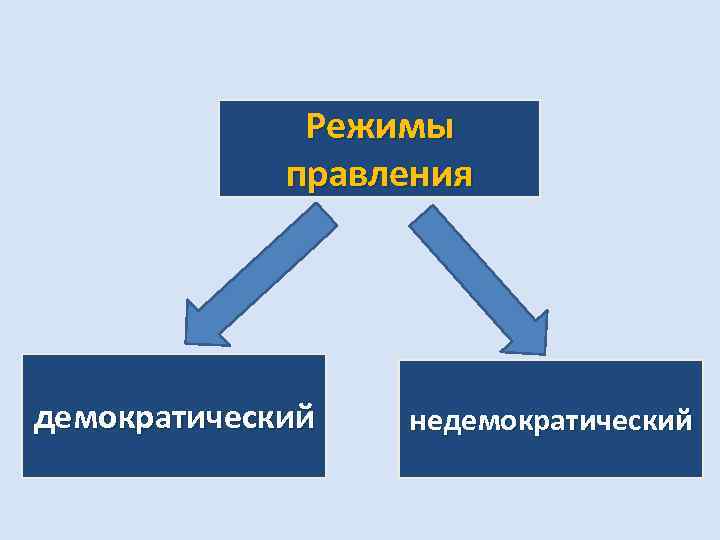 Режимы правления

демократический

недемократический